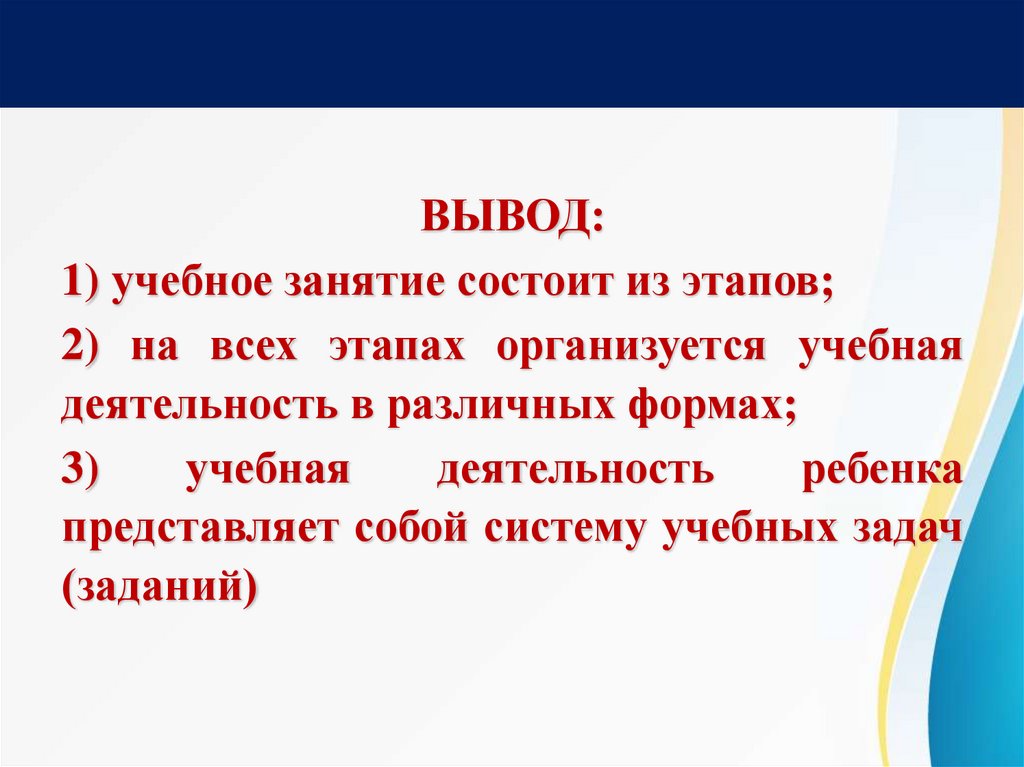 ВЫВОД:

1) учебное занятие состоит из этапов;

2) на всех этапах организуется учебная деятельность в различных формах;

3) учебная деятельность ребенка представляет собой систему учебных задач (заданий)